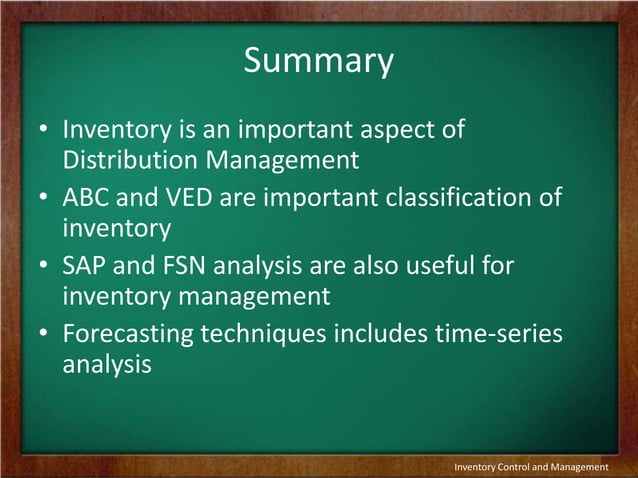 Summary

• Inventory is an important aspect of Distribution Management
• ABC and VED are important classification of inventory
• SAP and FSN analysis are also useful for inventory management
• Forecasting techniques includes time-series analysis

Inventory Control and Management